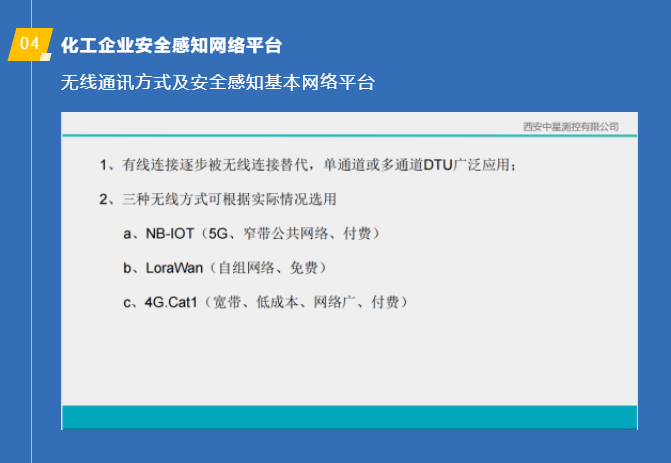 04 化工企业安全感知网络平台

无线通讯方式及安全感知基本网络平台

西安中星测控有限公司

1、有线连接逐步被无线连接替代，单通道或多通道DTU广泛应用；

2、三种无线方式可根据实际情况选用

a、NB-IOT（5G、窄带公共网络、付费）

b、LoraWan（自组网络、免费）

c、4G.Cat1（宽带、低成本、网络广、付费）